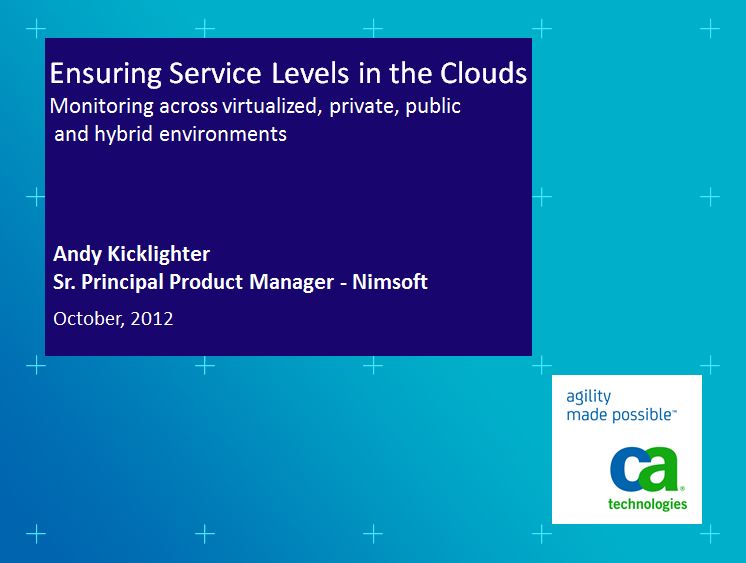 Ensuring Service Levels in the Clouds
Monitoring across virtualized, private, public and hybrid environments

Andy Kicklighter
Sr. Principal Product Manager - Nimsoft

October, 2012

agility made possible™

ca technologies